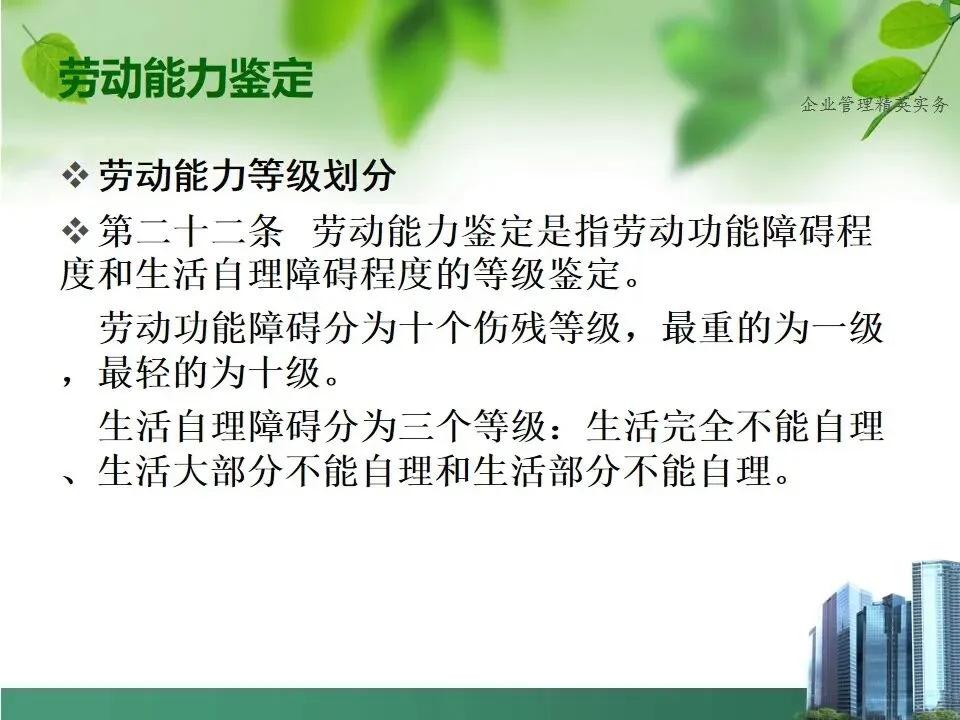 劳动能力鉴定

企业管理精英实务

❖ 劳动能力等级划分

❖ 第二十二条 劳动能力鉴定是指劳动功能障碍程度和生活自理障碍程度的等级鉴定。

劳动功能障碍分为十个伤残等级，最重的为一级，最轻的为十级。

生活自理障碍分为三个等级：生活完全不能自理、生活大部分不能自理和生活部分不能自理。